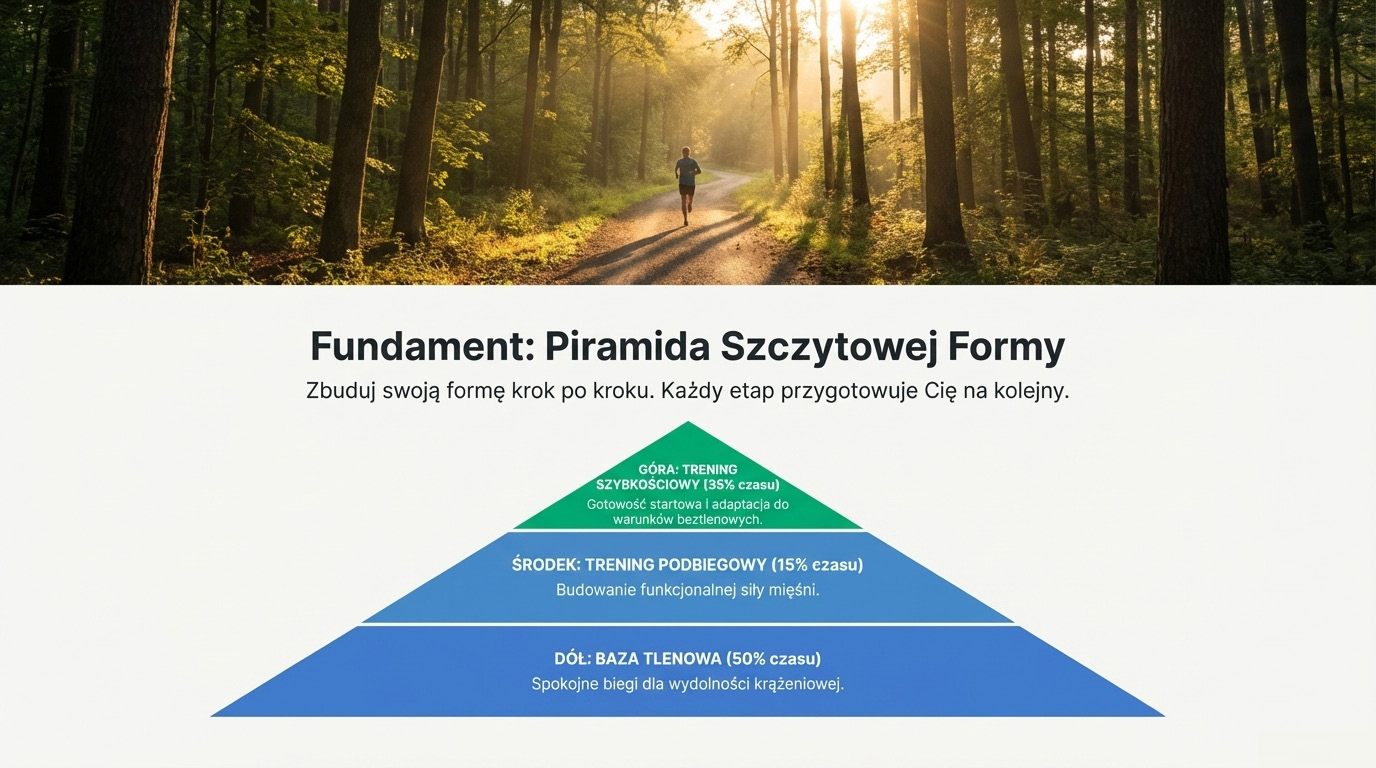 Fundament: Piramida Szczytowej Formy

Zbuduj swoją formę krok po kroku. Każdy etap przygotowuje Cię na kolejny.

GÓRA: TRENING SZYBKOŚCIOWY (35% czasu)
Gotowość startowa i adaptacja do warunków beztlenowych.

ŚRODEK: TRENING PODBIEGOWY (15% czasu)
Budowanie funkcjonalnej siły mięśni.

DÓŁ: BAZA TLENOWA (50% czasu)
Spokojne biegi dla wydolności krążeniowej.